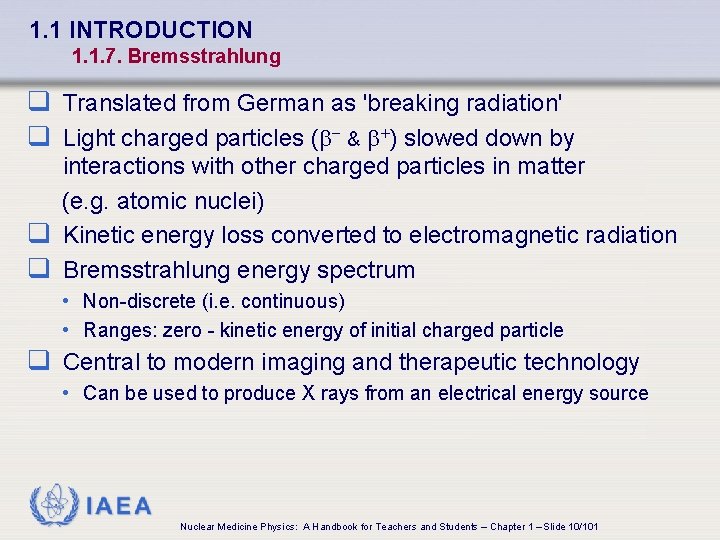 1.1 INTRODUCTION
1.1.7. Bremsstrahlung

❑ Translated from German as 'breaking radiation'

❑ Light charged particles ($\beta^-$ & $\beta^+$) slowed down by interactions with other charged particles in matter (e.g. atomic nuclei)

❑ Kinetic energy loss converted to electromagnetic radiation

❑ Bremsstrahlung energy spectrum
• Non-discrete (i.e. continuous)
• Ranges: zero - kinetic energy of initial charged particle

❑ Central to modern imaging and therapeutic technology
• Can be used to produce X rays from an electrical energy source

IAEA

Nuclear Medicine Physics: A Handbook for Teachers and Students – Chapter 1 – Slide 10/101